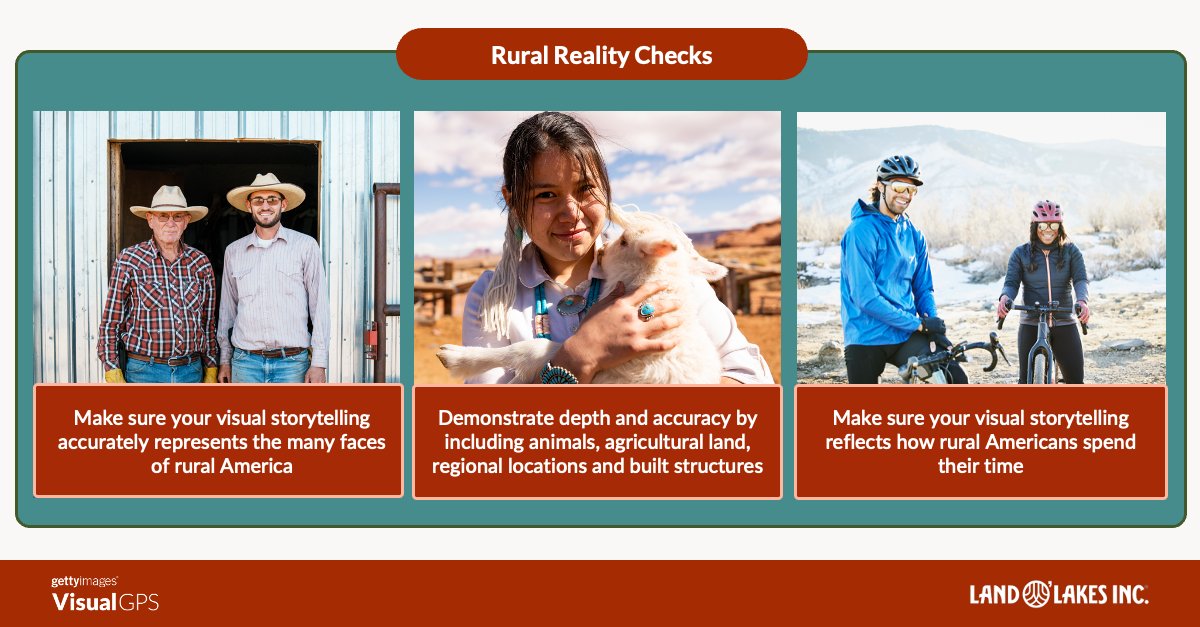 Rural Reality Checks

Make sure your visual storytelling accurately represents the many faces of rural America

Demonstrate depth and accuracy by including animals, agricultural land, regional locations and built structures

Make sure your visual storytelling reflects how rural Americans spend their time

gettyimages
VisualGPS

LAND O'LAKES INC.